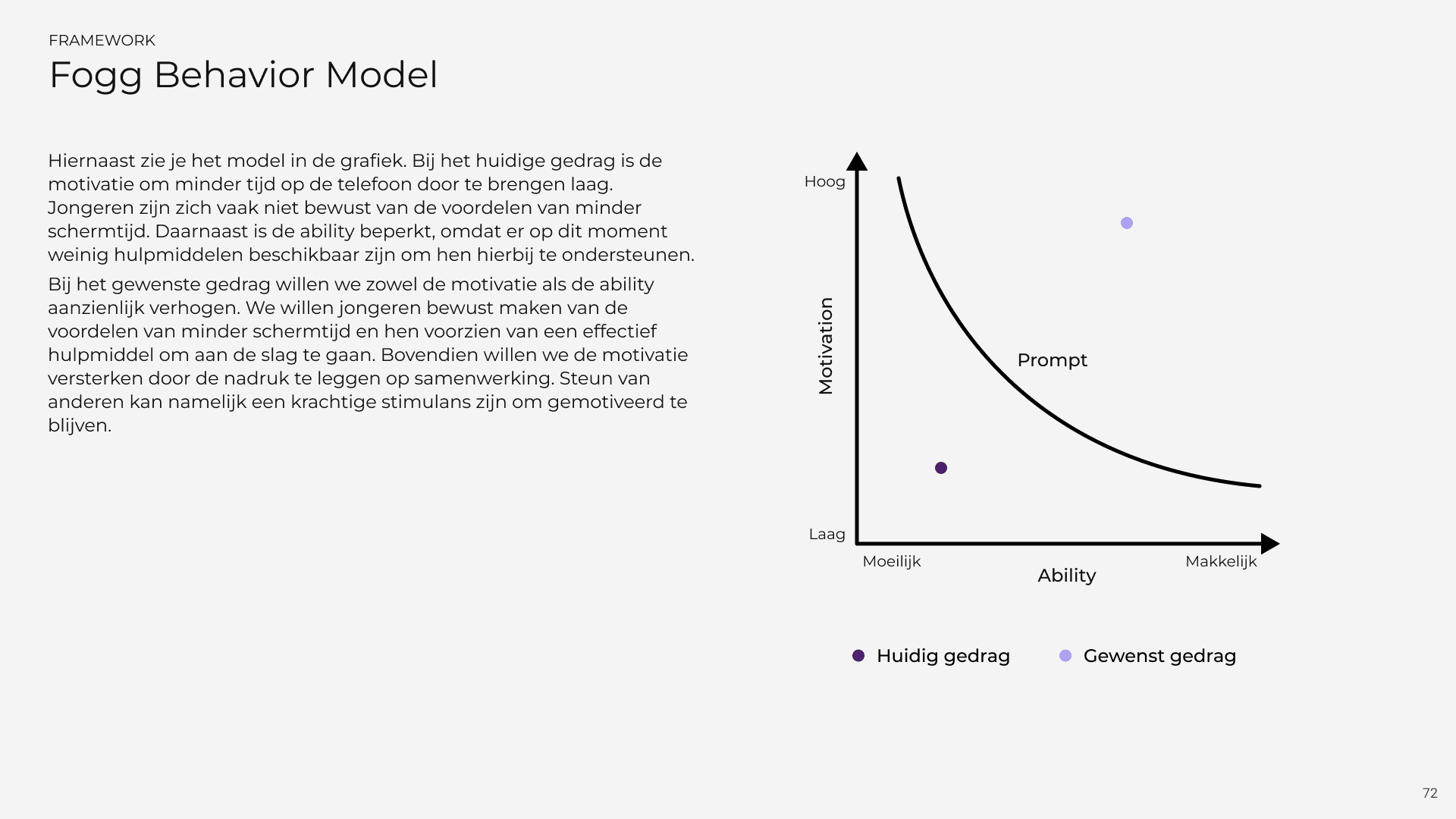 FRAMEWORK
Fogg Behavior Model

Hiernaast zie je het model in de grafiek. Bij het huidige gedrag is de motivatie om minder tijd op de telefoon door te brengen laag. Jongeren zijn zich vaak niet bewust van de voordelen van minder schermtijd. Daarnaast is de ability beperkt, omdat er op dit moment weinig hulpmiddelen beschikbaar zijn om hen hierbij te ondersteunen.

Bij het gewenste gedrag willen we zowel de motivatie als de ability aanzienlijk verhogen. We willen jongeren bewust maken van de voordelen van minder schermtijd en hen voorzien van een effectief hulpmiddel om aan de slag te gaan. Bovendien willen we de motivatie versterken door de nadruk te leggen op samenwerking. Steun van anderen kan namelijk een krachtige stimulans zijn om gemotiveerd te blijven.

Hoog
Motivation
Prompt
Laag
Moeilijk
Ability
Makkelijk

Huidig gedrag
Gewenst gedrag

72